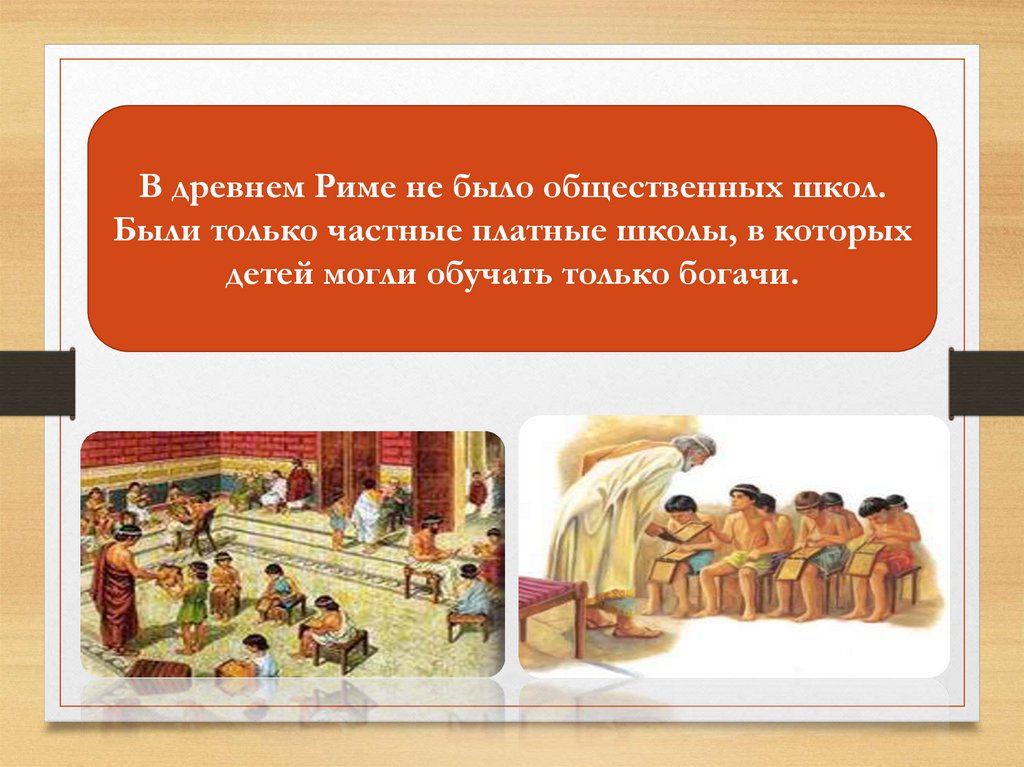 В древнем Риме не было общественных школ. Были только частные платные школы, в которых детей могли обучать только богачи.